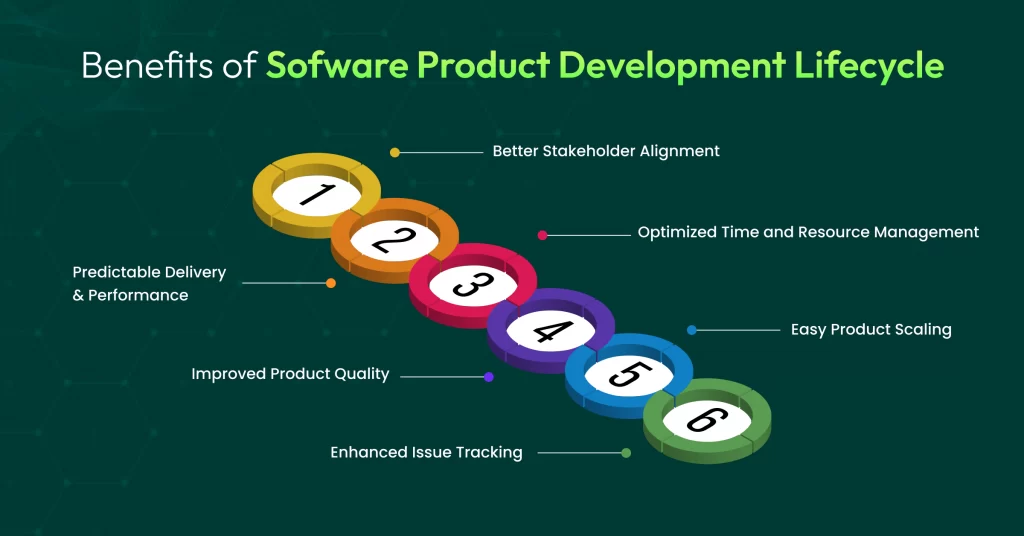 Benefits of Sofware Product Development Lifecycle

1 Better Stakeholder Alignment

2 Predictable Delivery & Performance

3 Optimized Time and Resource Management

4 Improved Product Quality

5 Easy Product Scaling

6 Enhanced Issue Tracking